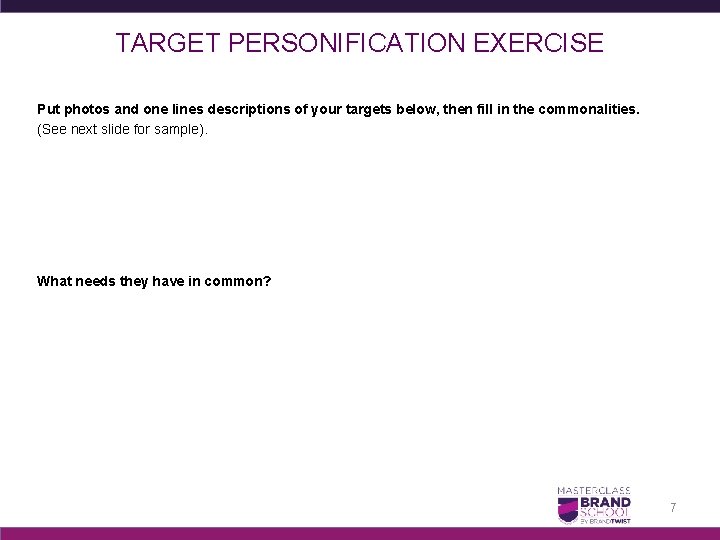 TARGET PERSONIFICATION EXERCISE

Put photos and one lines descriptions of your targets below, then fill in the commonalities.
(See next slide for sample).

What needs they have in common?

MASTERCLASS
BRAND
SCHOOL
BY BRANDTWIST

7